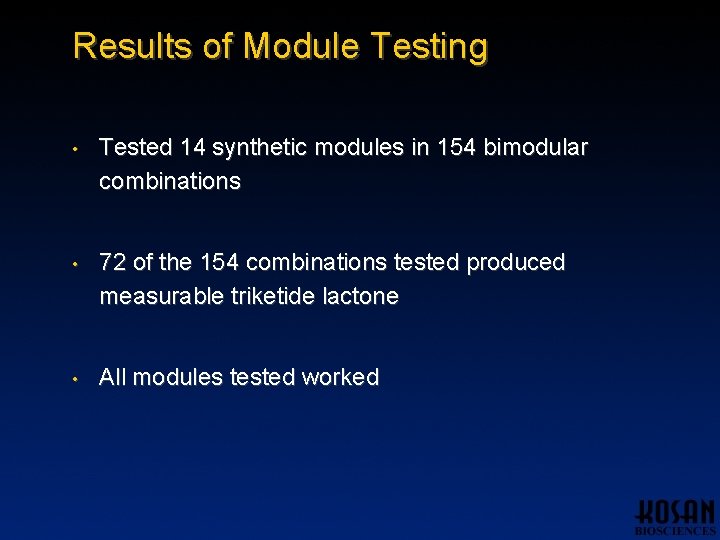 Results of Module Testing

• Tested 14 synthetic modules in 154 bimodular combinations

• 72 of the 154 combinations tested produced measurable triketide lactone

• All modules tested worked

KOSAN BIOSCIENCES